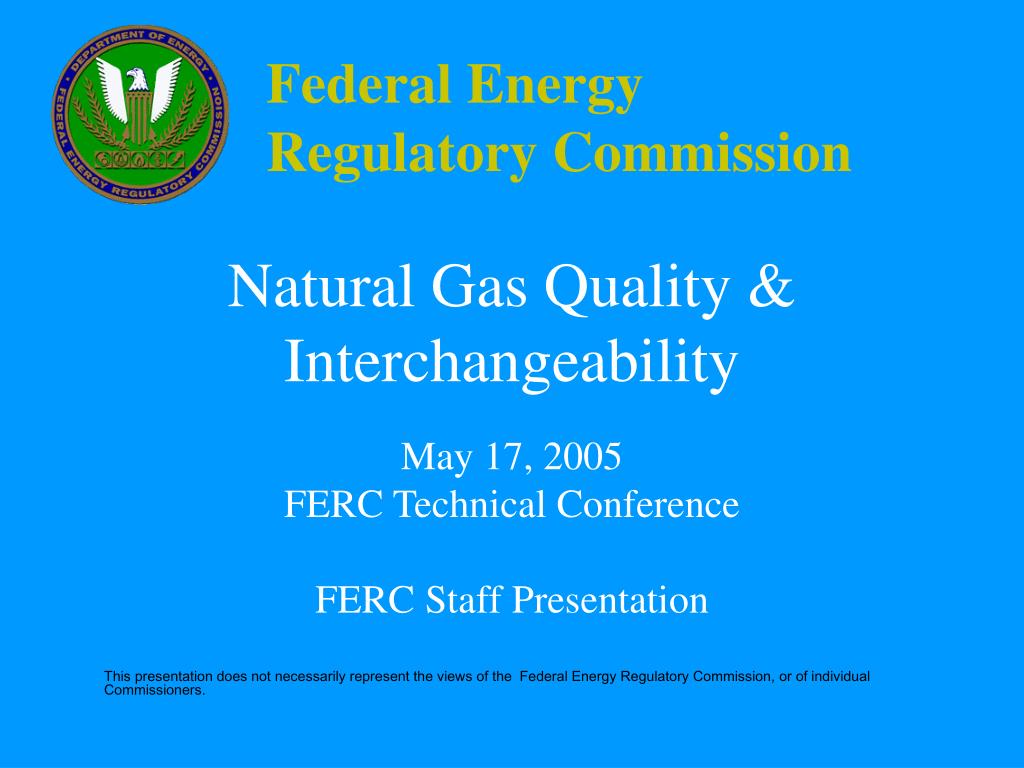 DEPARTMENT OF ENERGY
FEDERAL ENERGY REGULATORY COMMISSION

Federal Energy Regulatory Commission

Natural Gas Quality & Interchangeability

May 17, 2005
FERC Technical Conference

FERC Staff Presentation

This presentation does not necessarily represent the views of the Federal Energy Regulatory Commission, or of individual Commissioners.